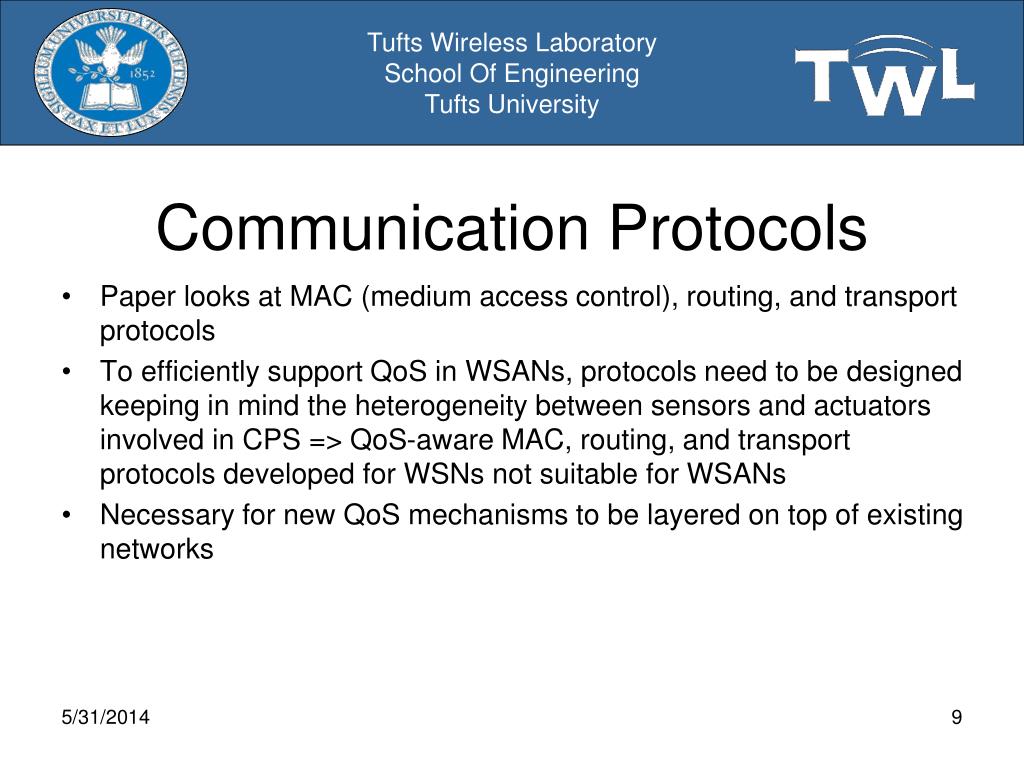 SIGILLUM UNIVERSITATIS TUFTENSIS PAX ET LUX 1852

Tufts Wireless Laboratory
School Of Engineering
Tufts University

TWL

Communication Protocols

• Paper looks at MAC (medium access control), routing, and transport protocols
• To efficiently support QoS in WSANs, protocols need to be designed keeping in mind the heterogeneity between sensors and actuators involved in CPS => QoS-aware MAC, routing, and transport protocols developed for WSNs not suitable for WSANs
• Necessary for new QoS mechanisms to be layered on top of existing networks

5/31/2014

9